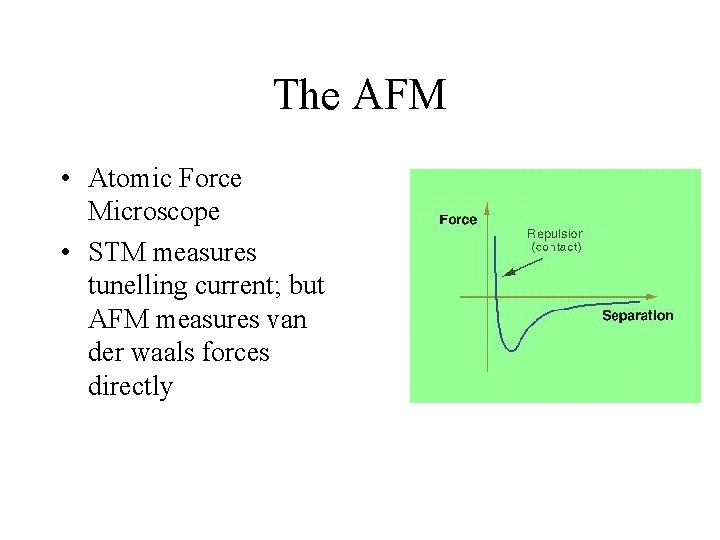 The AFM

• Atomic Force Microscope
• STM measures tunelling current; but AFM measures van der waals forces directly

Force
Repulsion
(contact)
Separation